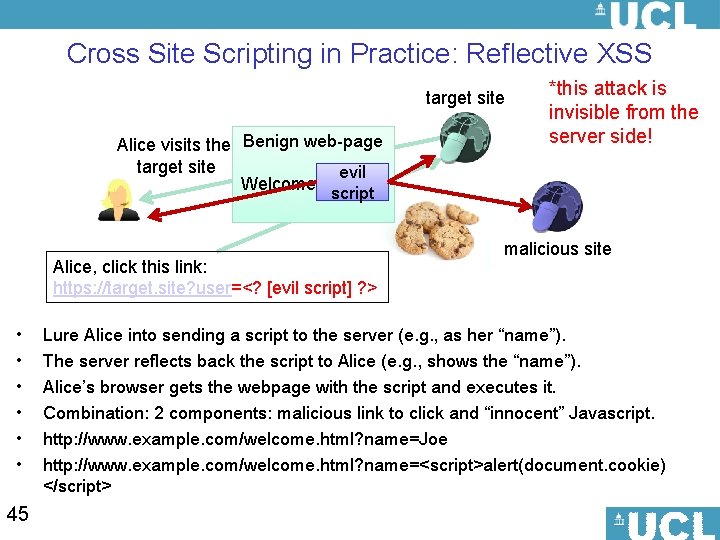 UCL

Cross Site Scripting in Practice: Reflective XSS

target site

*this attack is invisible from the server side!

Alice visits the target site

Benign web-page

Welcome

evil script

malicious site

Alice, click this link:
https://target.site?user=<? [evil script] ?>

• Lure Alice into sending a script to the server (e.g., as her "name").
• The server reflects back the script to Alice (e.g., shows the "name").
• Alice's browser gets the webpage with the script and executes it.
• Combination: 2 components: malicious link to click and "innocent" Javascript.
• http://www.example.com/welcome.html?name=Joe
• http://www.example.com/welcome.html?name=<script>alert(document.cookie)</script>

45

UCL